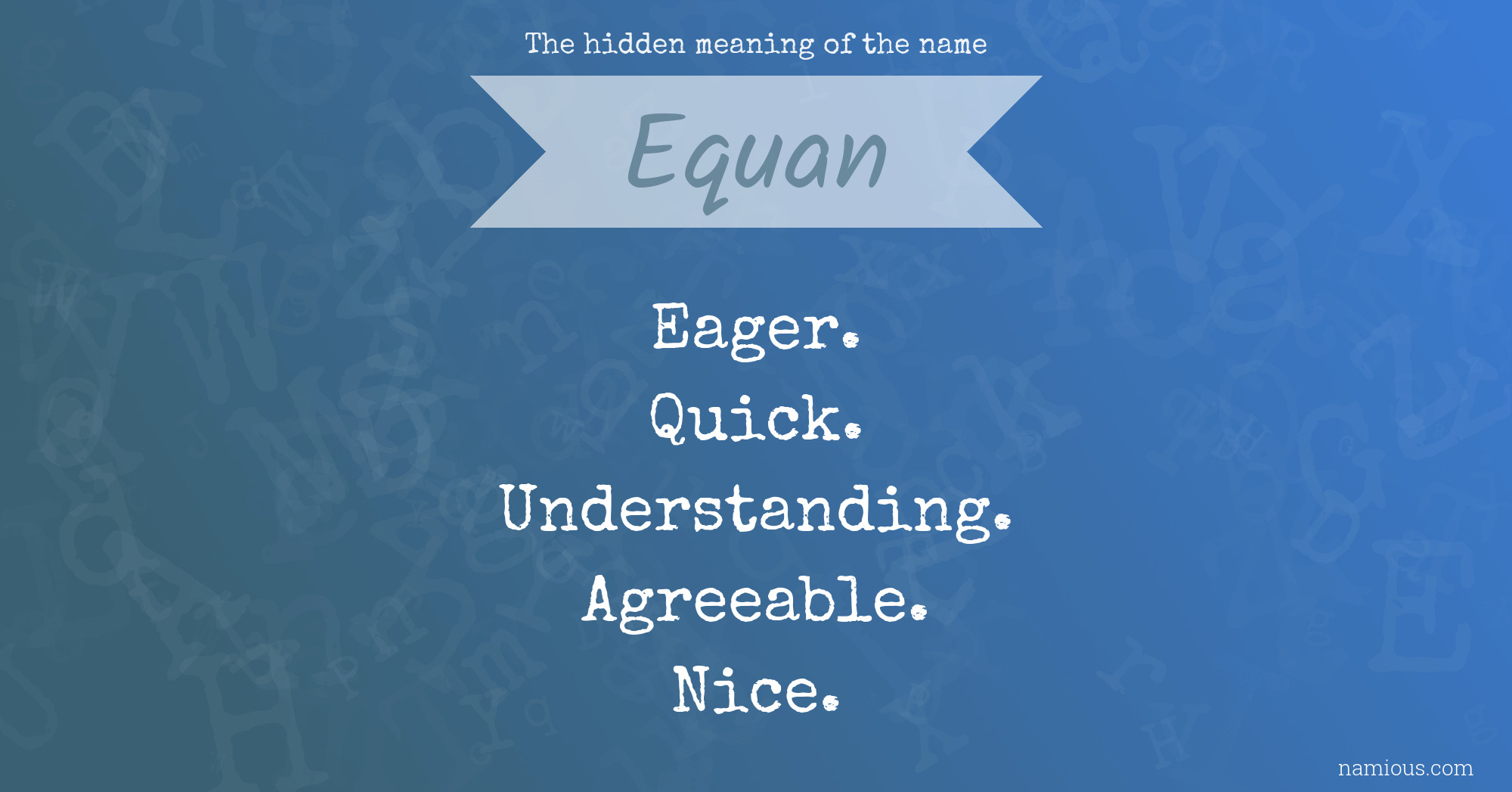 The hidden meaning of the name

Equan

Eager.
Quick.
Understanding.
Agreeable.
Nice.

namious.com